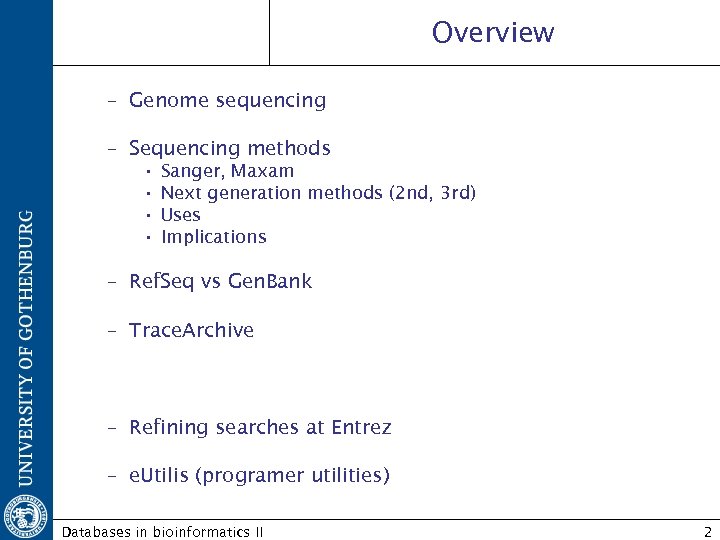 UNIVERSITY OF GOTHENBURG

Overview

– Genome sequencing

– Sequencing methods
• Sanger, Maxam
• Next generation methods (2nd, 3rd)
• Uses
• Implications

– RefSeq vs GenBank

– TraceArchive

– Refining searches at Entrez

– eUtilis (programer utilities)

Databases in bioinformatics II

2